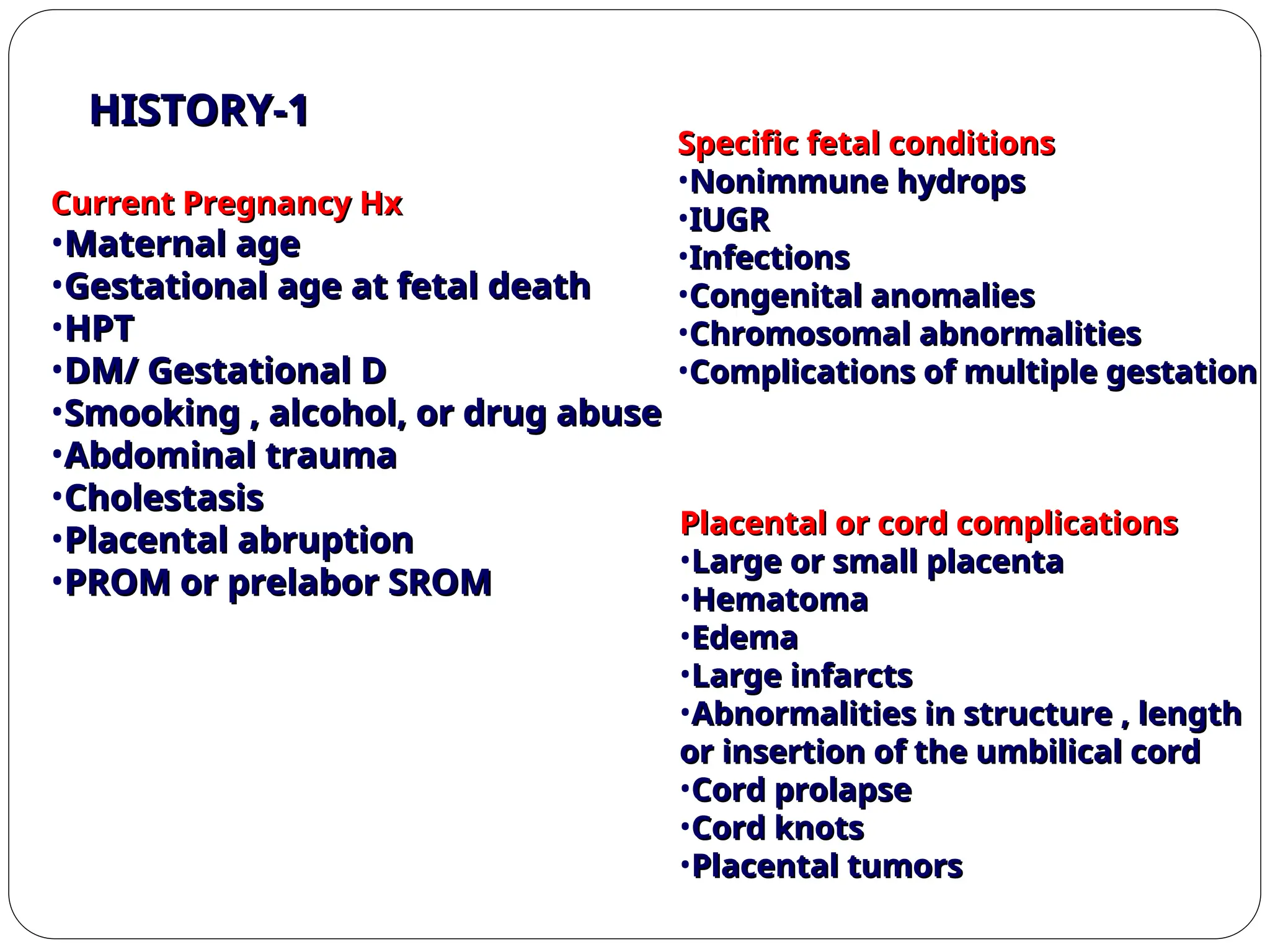 HISTORY-1

Current Pregnancy Hx
•Maternal age
•Gestational age at fetal death
•HPT
•DM/ Gestational D
•Smooking , alcohol, or drug abuse
•Abdominal trauma
•Cholestasis
•Placental abruption
•PROM or prelabor SROM

Specific fetal conditions
•Nonimmune hydrops
•IUGR
•Infections
•Congenital anomalies
•Chromosomal abnormalities
•Complications of multiple gestation

Placental or cord complications
•Large or small placenta
•Hematoma
•Edema
•Large infarcts
•Abnormalities in structure , length or insertion of the umbilical cord
•Cord prolapse
•Cord knots
•Placental tumors